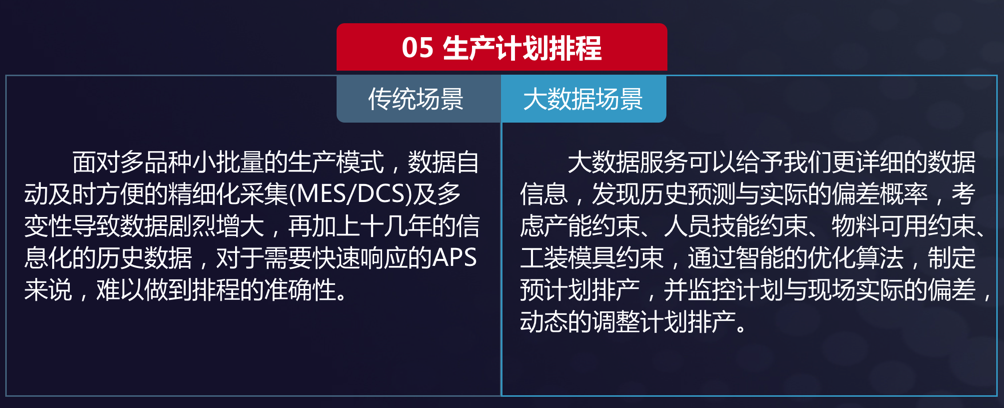 05 生产计划排程

传统场景

面对多品种小批量的生产模式，数据自动及时方便的精细化采集(MES/DCS)及多变性导致数据剧烈增大，再加上十几年的信息化的历史数据，对于需要快速响应的APS来说，难以做到排程的准确性。

大数据场景

大数据服务可以给予我们更详细的数据信息，发现历史预测与实际的偏差概率，考虑产能约束、人员技能约束、物料可用约束、工装模具约束，通过智能的优化算法，制定预计划排产，并监控计划与现场实际的偏差，动态的调整计划排产。